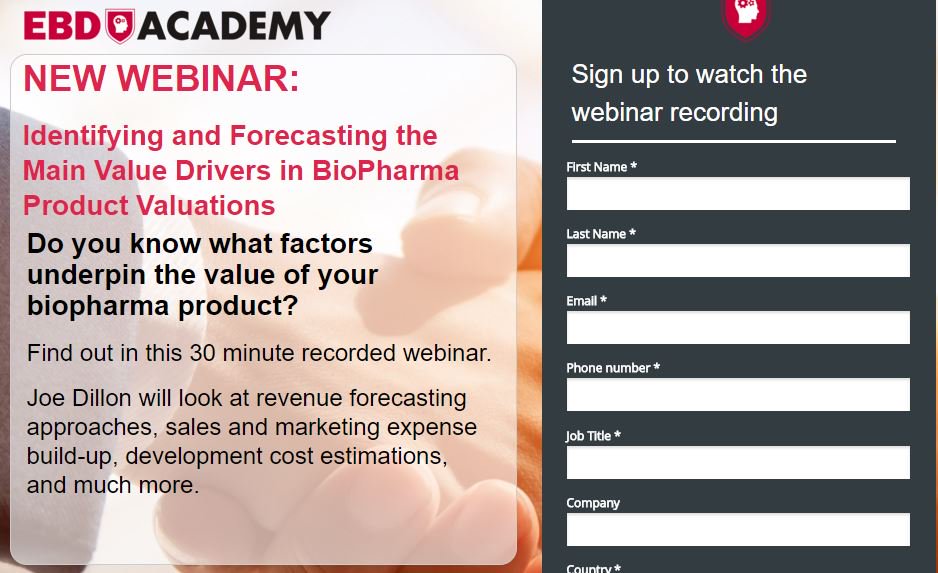 EBD ACADEMY

NEW WEBINAR:

Identifying and Forecasting the Main Value Drivers in BioPharma Product Valuations

Do you know what factors underpin the value of your biopharma product?

Find out in this 30 minute recorded webinar.

Joe Dillon will look at revenue forecasting approaches, sales and marketing expense build-up, development cost estimations, and much more.

Sign up to watch the webinar recording

First Name *

Last Name *

Email *

Phone number *

Job Title *

Company

Country *